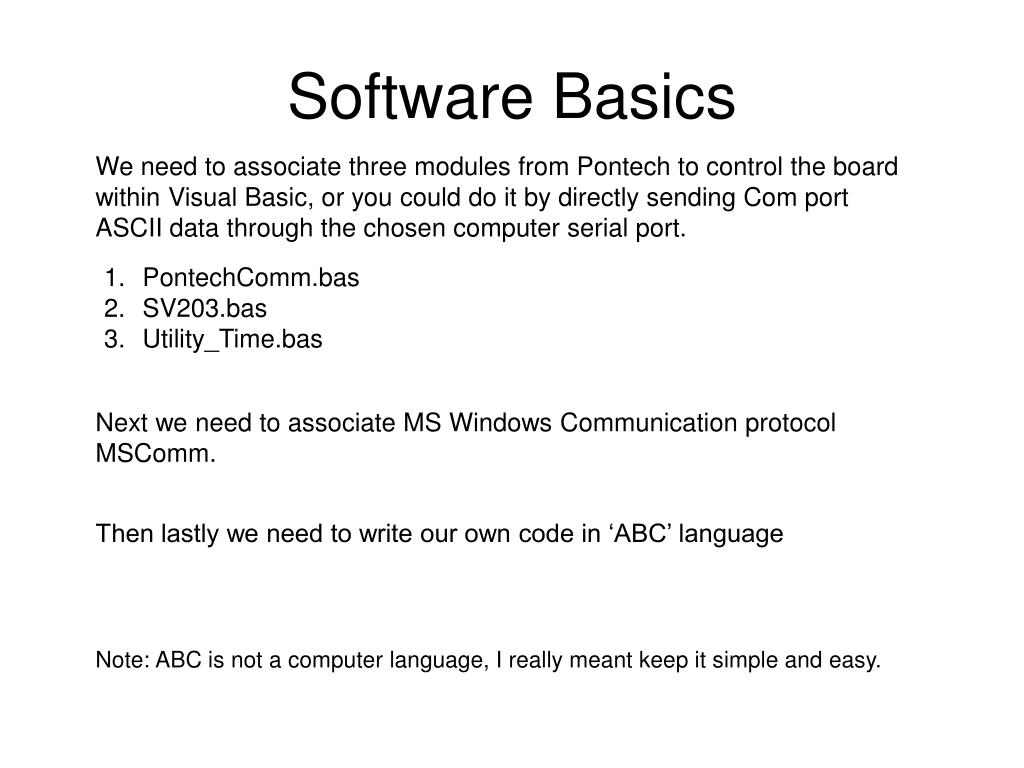 Software Basics

We need to associate three modules from Pontech to control the board within Visual Basic, or you could do it by directly sending Com port ASCII data through the chosen computer serial port.

1. PontechComm.bas
2. SV203.bas
3. Utility_Time.bas

Next we need to associate MS Windows Communication protocol MSComm.

Then lastly we need to write our own code in ‘ABC’ language

Note: ABC is not a computer language, I really meant keep it simple and easy.